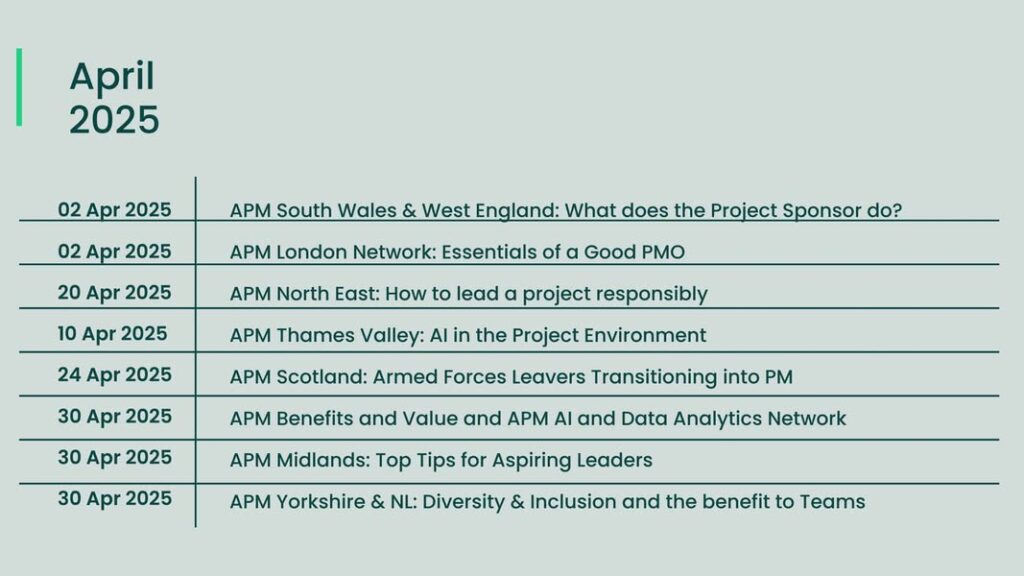 April
2025

| 02 Apr 2025 | APM South Wales & West England: What does the Project Sponsor do? |
|---|---|
| 02 Apr 2025 | APM London Network: Essentials of a Good PMO |
| 20 Apr 2025 | APM North East: How to lead a project responsibly |
| 10 Apr 2025 | APM Thames Valley: AI in the Project Environment |
| 24 Apr 2025 | APM Scotland: Armed Forces Leavers Transitioning into PM |
| 30 Apr 2025 | APM Benefits and Value and APM AI and Data Analytics Network |
| 30 Apr 2025 | APM Midlands: Top Tips for Aspiring Leaders |
| 30 Apr 2025 | APM Yorkshire & NL: Diversity & Inclusion and the benefit to Teams |